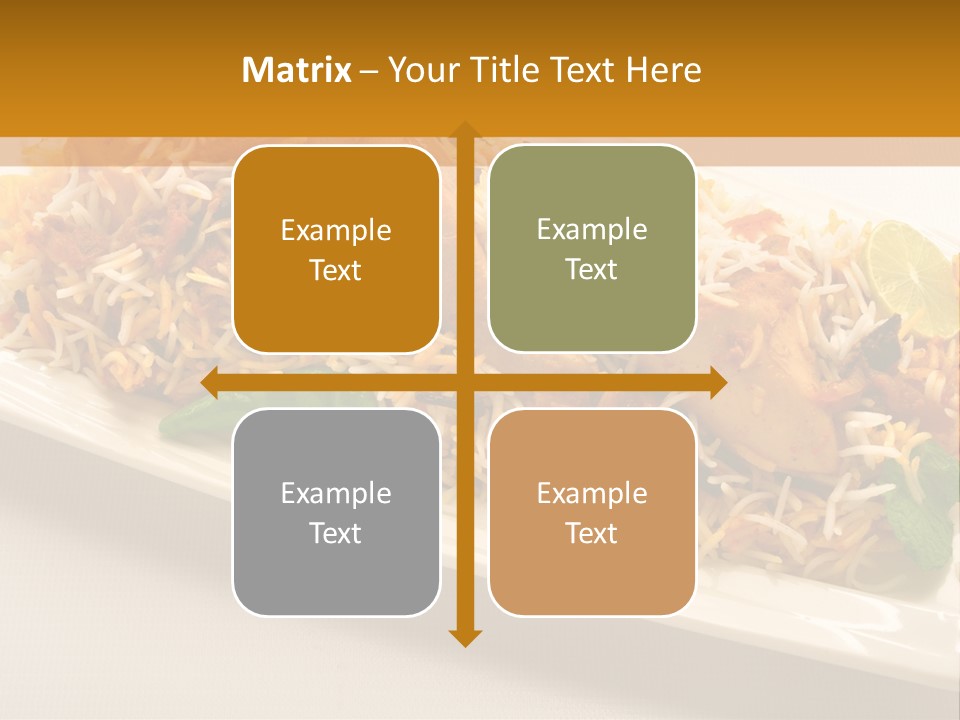 Matrix – Your Title Text Here

Example Text

Example Text

Example Text

Example Text